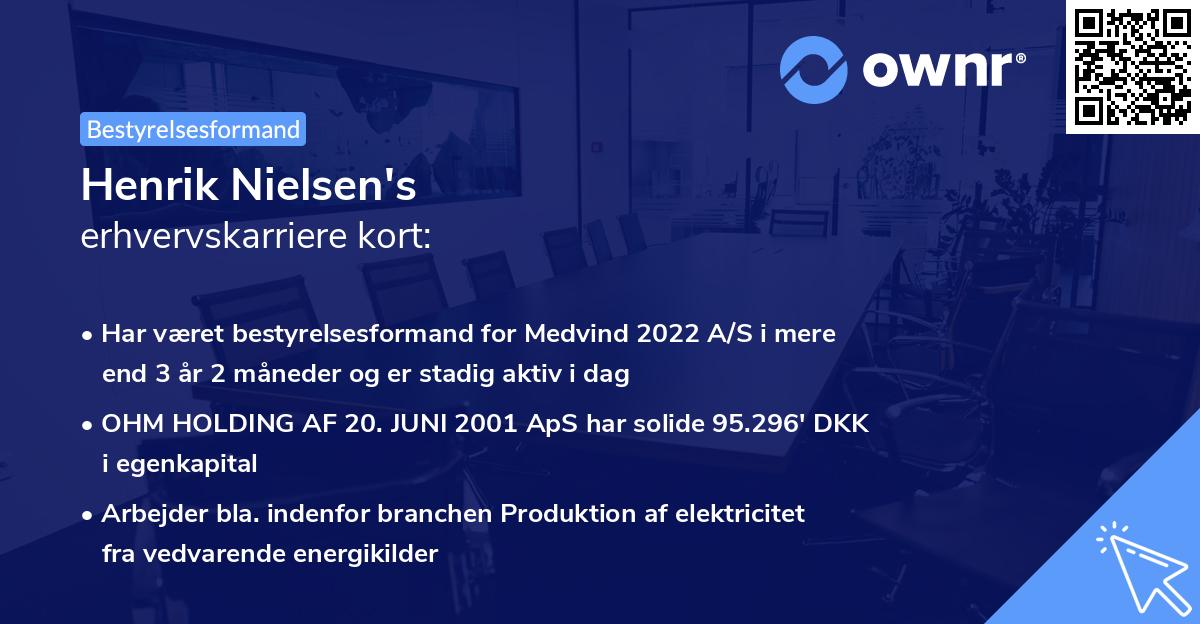 ownr®

Bestyrelsesformand

Henrik Nielsen's
erhvervskarriere kort:

• Har været bestyrelsesformand for Medvind 2022 A/S i mere end 3 år 2 måneder og er stadig aktiv i dag

• OHM HOLDING AF 20. JUNI 2001 ApS har solide 95.296' DKK i egenkapital

• Arbejder bla. indenfor branchen Produktion af elektricitet fra vedvarende energikilder